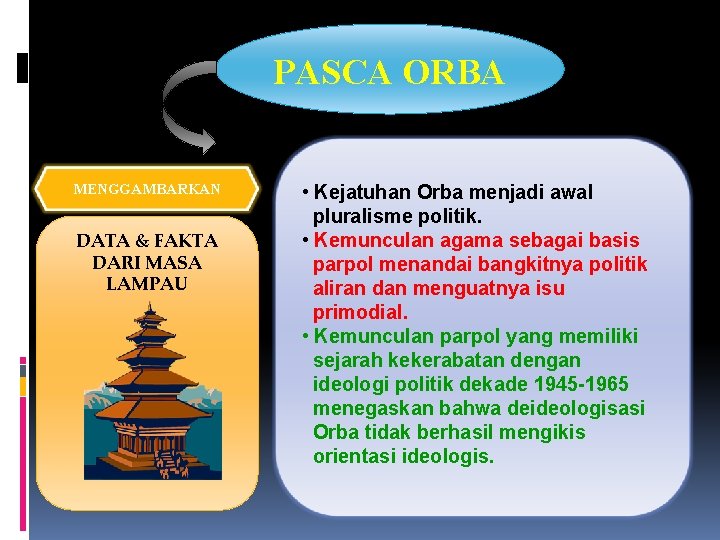 PASCA ORBA

MENGGAMBARKAN

DATA & FAKTA DARI MASA LAMPAU

• Kejatuhan Orba menjadi awal pluralisme politik.
• Kemunculan agama sebagai basis parpol menandai bangkitnya politik aliran dan menguatnya isu primodial.
• Kemunculan parpol yang memiliki sejarah kekerabatan dengan ideologi politik dekade 1945-1965 menegaskan bahwa deideologisasi Orba tidak berhasil mengikis orientasi ideologis.